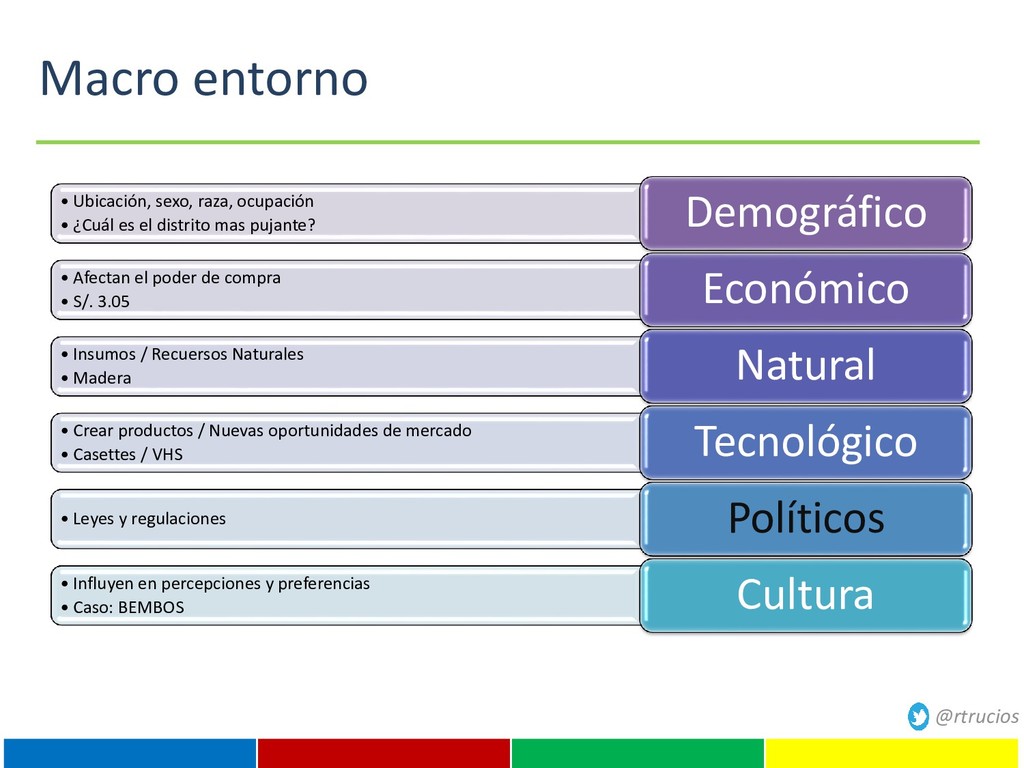 Macro entorno

• Ubicación, sexo, raza, ocupación
• ¿Cuál es el distrito mas pujante?

Demográfico

• Afectan el poder de compra
• S/. 3.05

Económico

• Insumos / Recuersos Naturales
• Madera

Natural

• Crear productos / Nuevas oportunidades de mercado
• Casettes / VHS

Tecnológico

• Leyes y regulaciones

Políticos

• Influyen en percepciones y preferencias
• Caso: BEMBOS

Cultura

@rtrucios